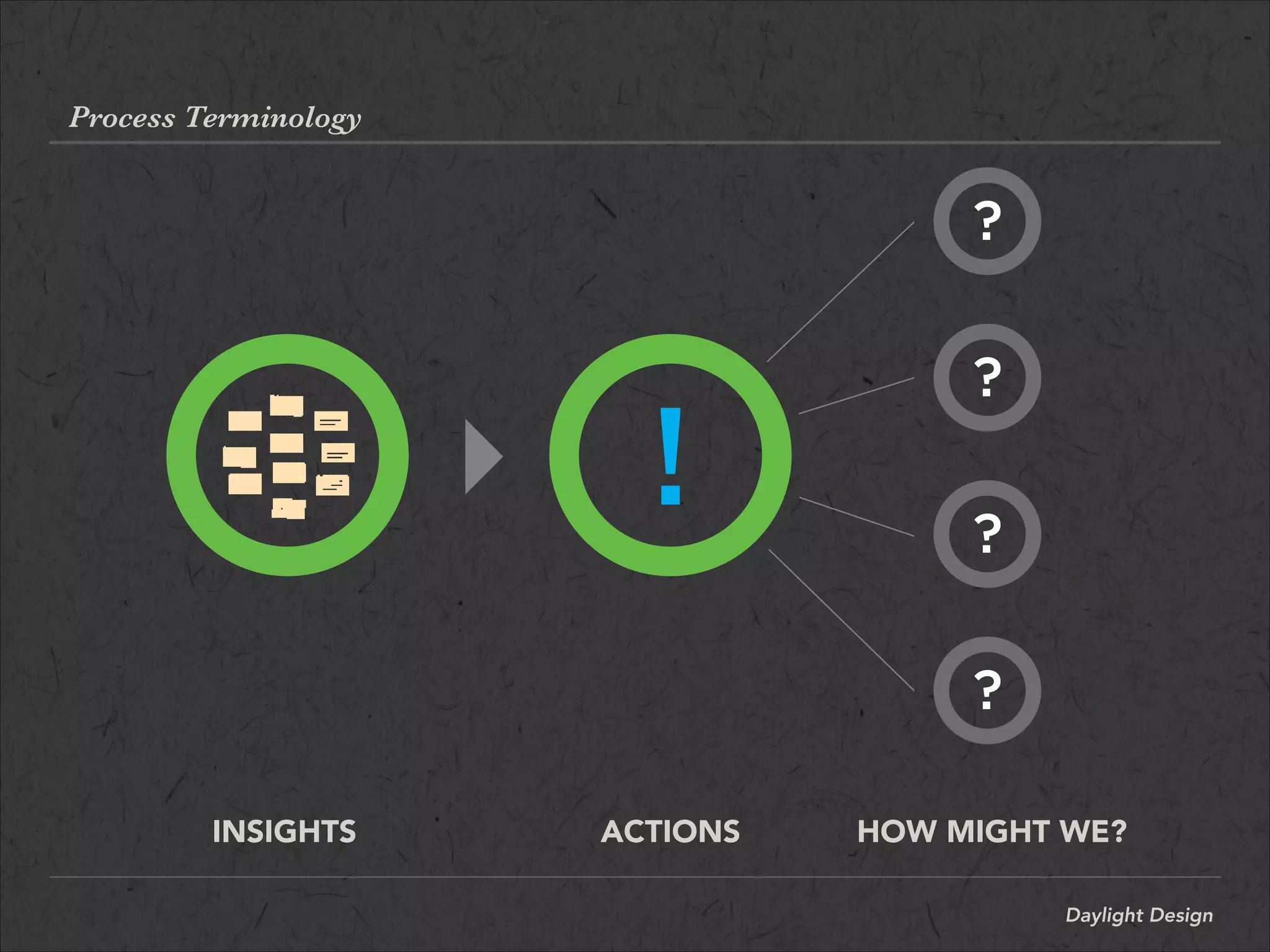 Process Terminology

!

?

?

?

?

INSIGHTS

ACTIONS

HOW MIGHT WE?

Daylight Design